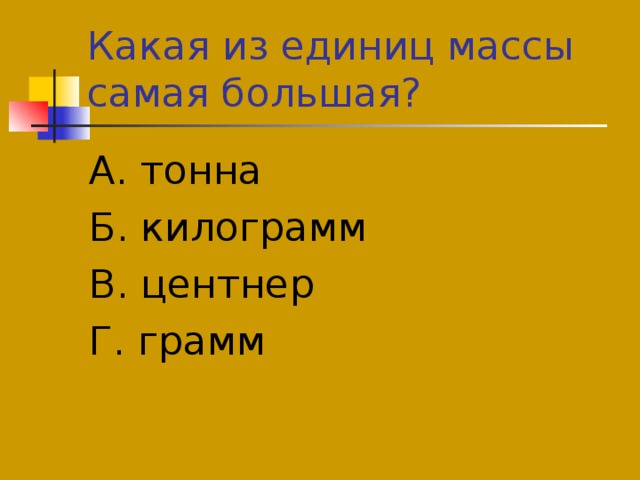 Какая из единиц массы самая большая?

А. тонна
Б. килограмм
В. центнер
Г. грамм